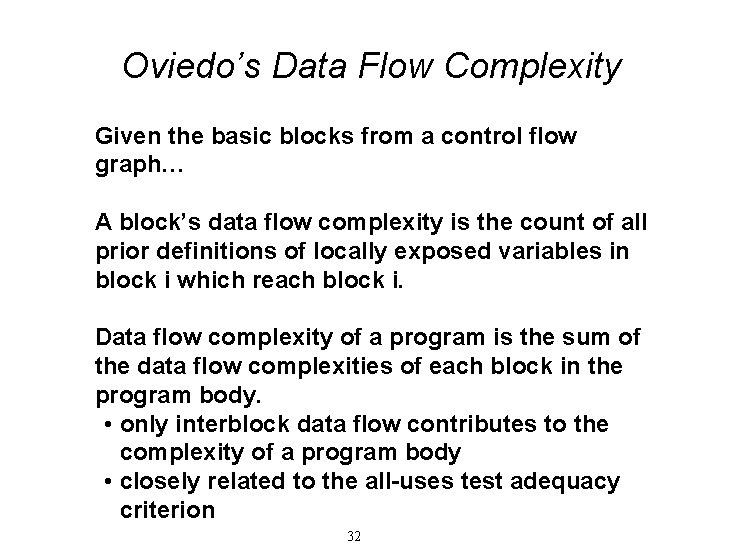 Oviedo's Data Flow Complexity

Given the basic blocks from a control flow graph…

A block's data flow complexity is the count of all prior definitions of locally exposed variables in block i which reach block i.

Data flow complexity of a program is the sum of the data flow complexities of each block in the program body.
• only interblock data flow contributes to the complexity of a program body
• closely related to the all-uses test adequacy criterion

32